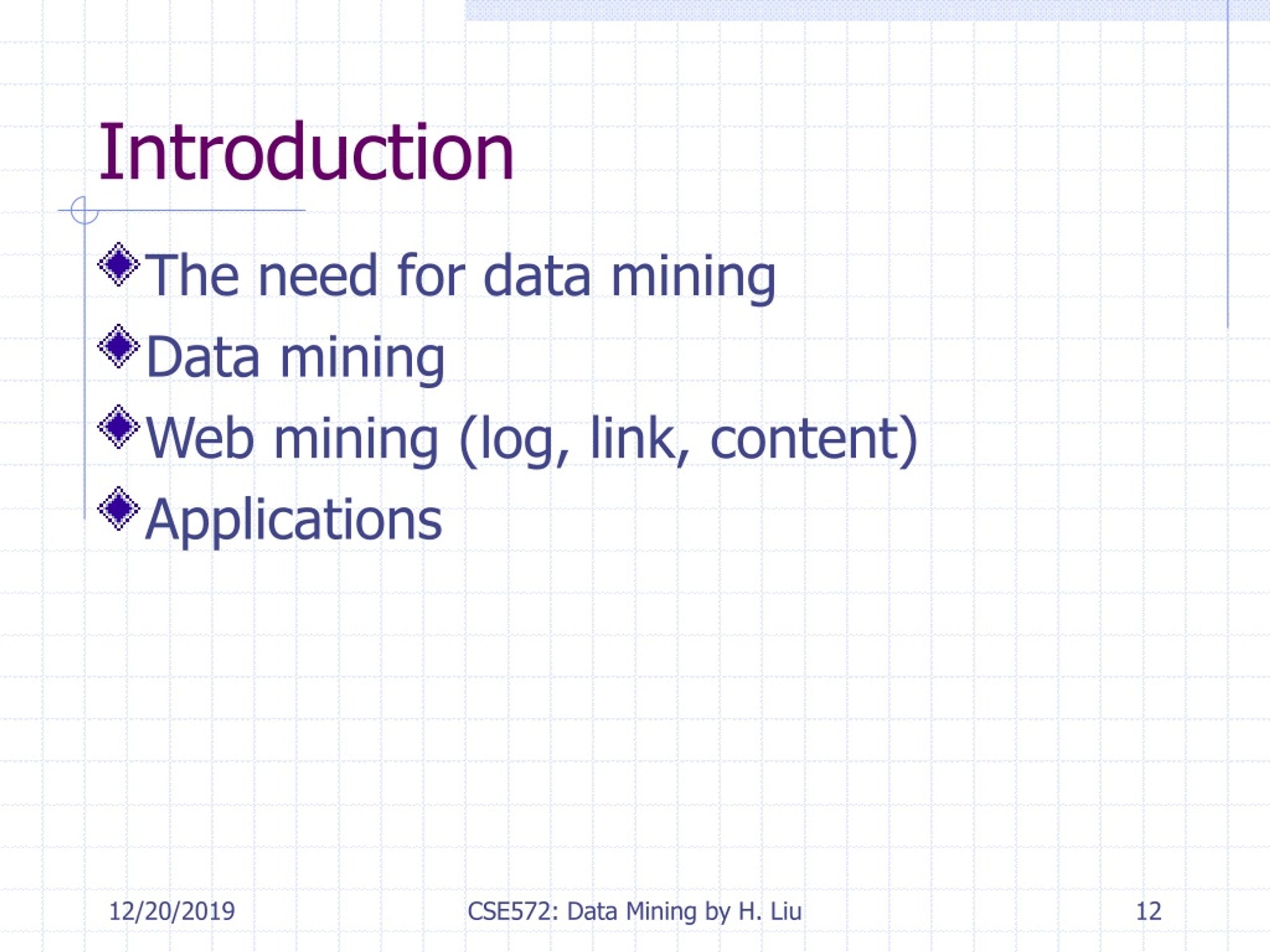 Introduction

The need for data mining

Data mining

Web mining (log, link, content)

Applications

12/20/2019 CSE572: Data Mining by H. Liu 12